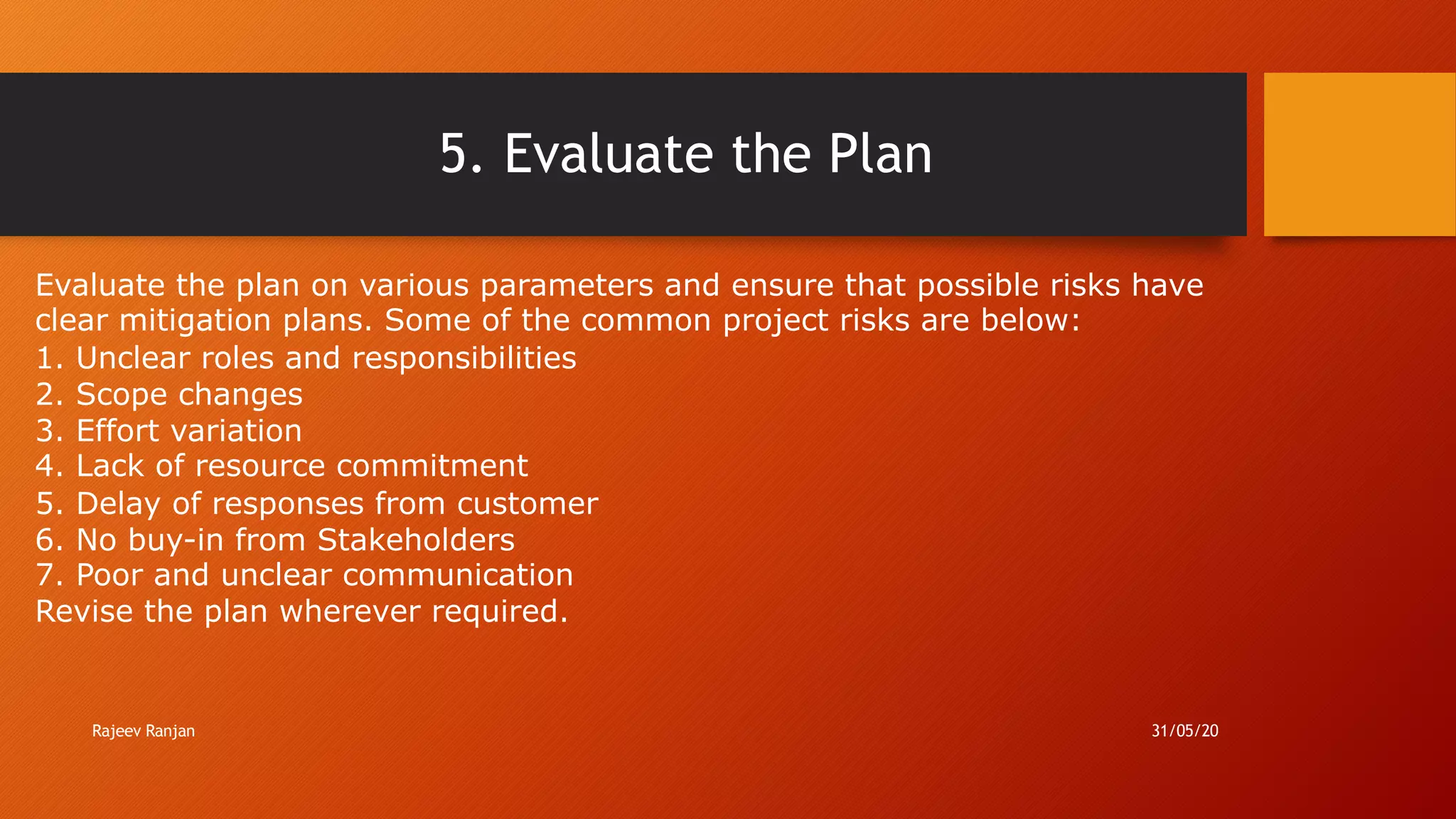 5. Evaluate the Plan

Evaluate the plan on various parameters and ensure that possible risks have clear mitigation plans. Some of the common project risks are below:
1. Unclear roles and responsibilities
2. Scope changes
3. Effort variation
4. Lack of resource commitment
5. Delay of responses from customer
6. No buy-in from Stakeholders
7. Poor and unclear communication
Revise the plan wherever required.

Rajeev Ranjan

31/05/20